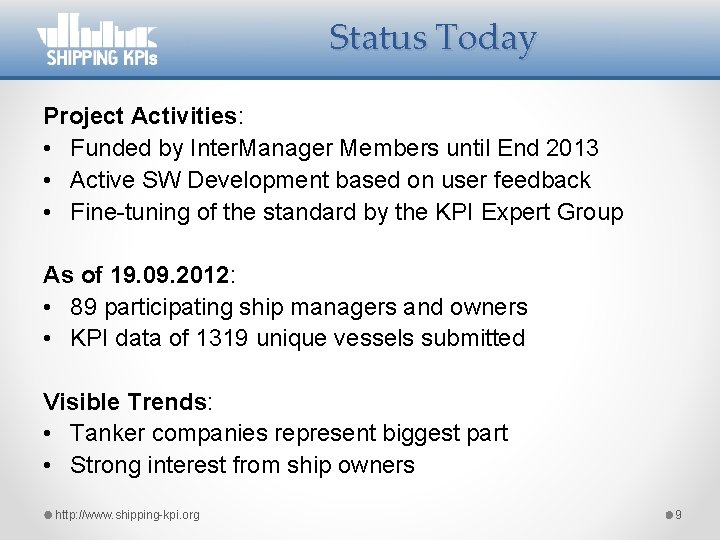 SHIPPING KPIs

Status Today

Project Activities:
• Funded by InterManager Members until End 2013
• Active SW Development based on user feedback
• Fine-tuning of the standard by the KPI Expert Group

As of 19.09.2012:
• 89 participating ship managers and owners
• KPI data of 1319 unique vessels submitted

Visible Trends:
• Tanker companies represent biggest part
• Strong interest from ship owners

http://www.shipping-kpi.org

9